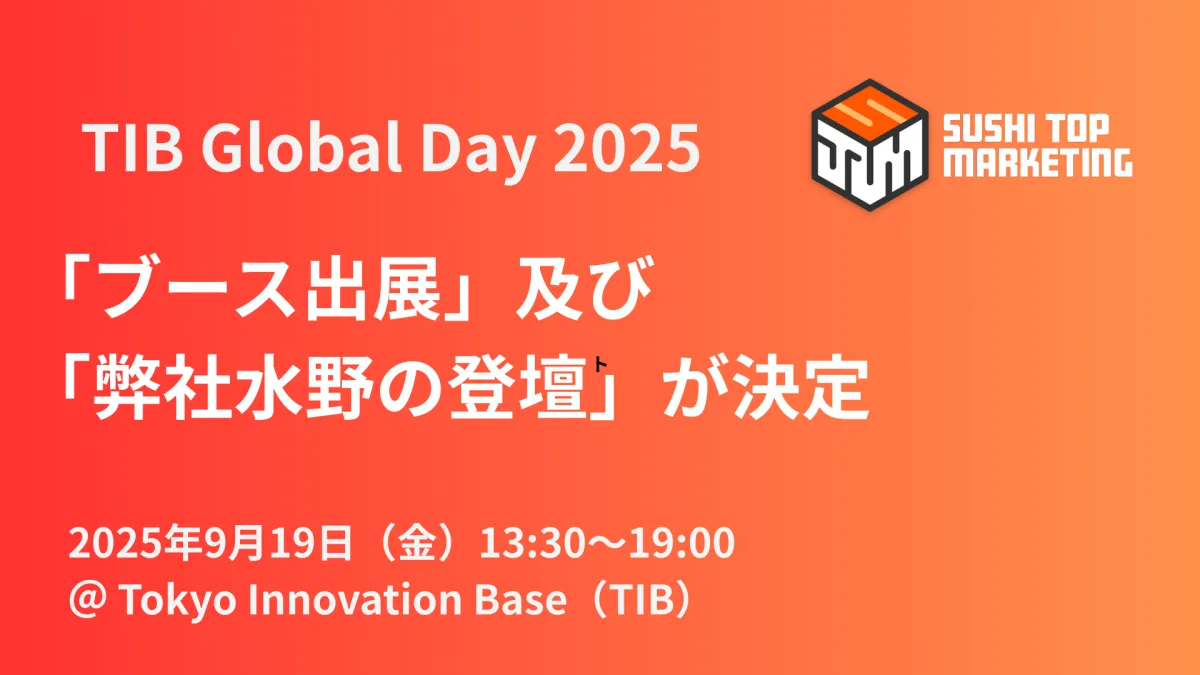 TIB Global Day 2025

SUSHI TOP MARKETING

「ブース出展」及び
「弊社水野の登壇」が決定

2025年9月19日（金）13:30〜19:00
@ Tokyo Innovation Base（TIB）